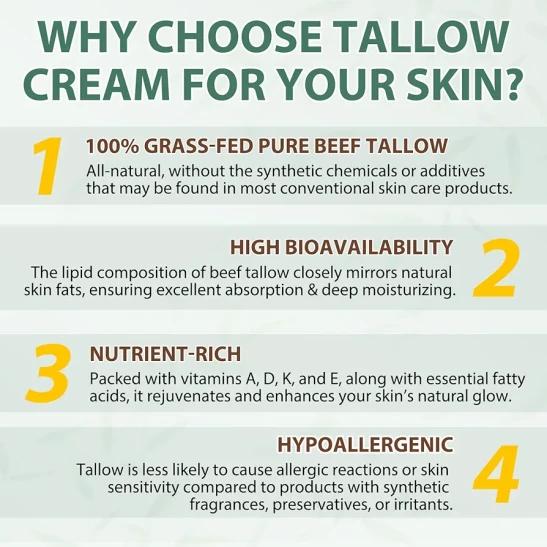 WHY CHOOSE TALLOW CREAM FOR YOUR SKIN?

1 100% GRASS-FED PURE BEEF TALLOW
All-natural, without the synthetic chemicals or additives that may be found in most conventional skin care products.

HIGH BIOAVAILABILITY 2
The lipid composition of beef tallow closely mirrors natural skin fats, ensuring excellent absorption & deep moisturizing.

3 NUTRIENT-RICH
Packed with vitamins A, D, K, and E, along with essential fatty acids, it rejuvenates and enhances your skin's natural glow.

HYPOALLERGENIC 4
Tallow is less likely to cause allergic reactions or skin sensitivity compared to products with synthetic fragrances, preservatives, or irritants.